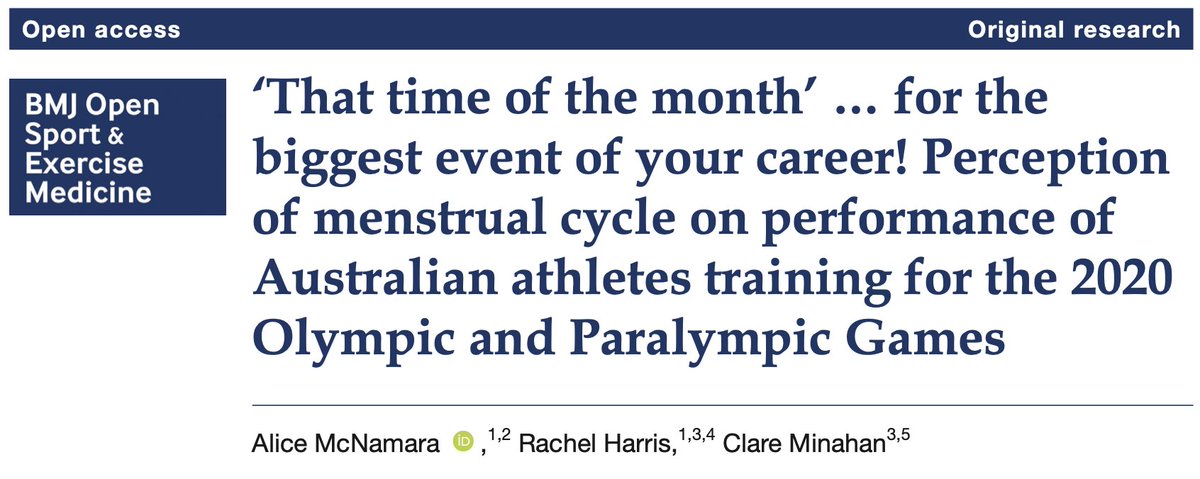 Open access

Original research

BMJ Open Sport & Exercise Medicine

'That time of the month' … for the biggest event of your career! Perception of menstrual cycle on performance of Australian athletes training for the 2020 Olympic and Paralympic Games

Alice McNamara iD ,$^{1,2}$ Rachel Harris,$^{1,3,4}$ Clare Minahan$^{3,5}$